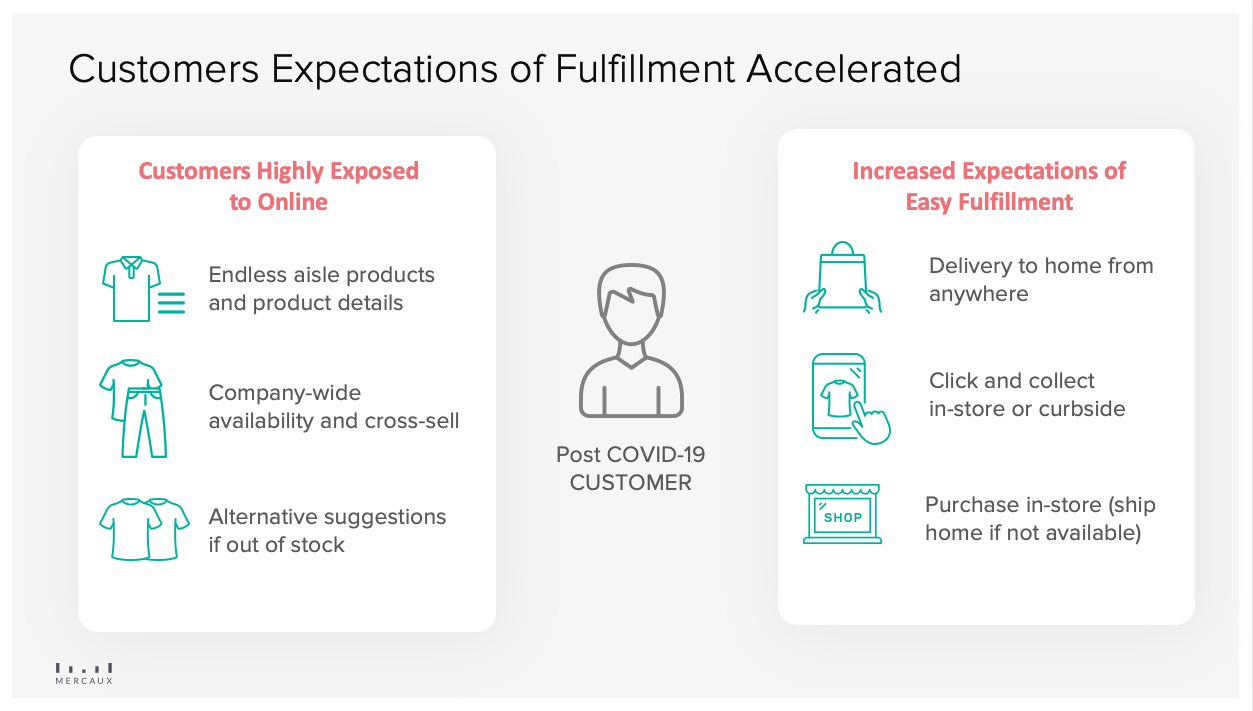 Customers Expectations of Fulfillment Accelerated

Customers Highly Exposed to Online

Endless aisle products and product details

Company-wide availability and cross-sell

Alternative suggestions if out of stock

Post COVID-19 CUSTOMER

Increased Expectations of Easy Fulfillment

Delivery to home from anywhere

Click and collect in-store or curbside

SHOP

Purchase in-store (ship home if not available)

MERCAUX